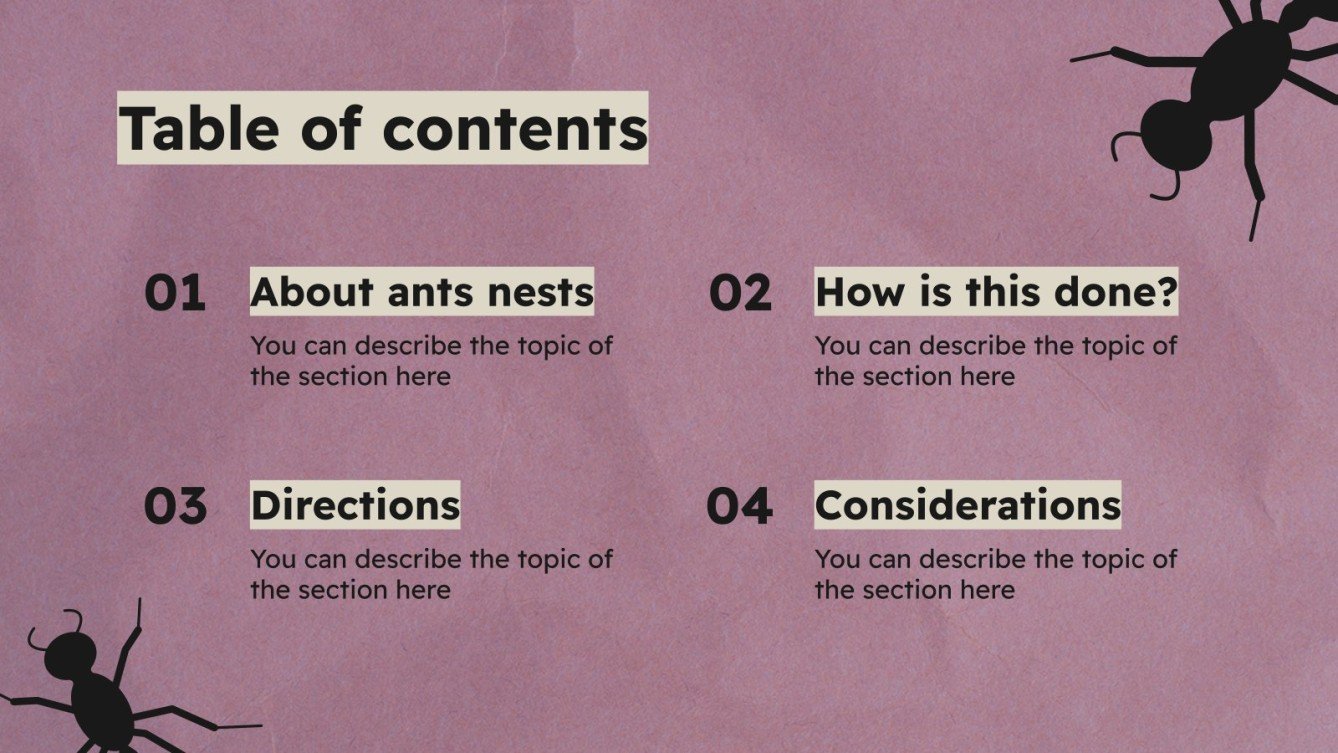 Table of contents

01 About ants nests
You can describe the topic of the section here

02 How is this done?
You can describe the topic of the section here

03 Directions
You can describe the topic of the section here

04 Considerations
You can describe the topic of the section here